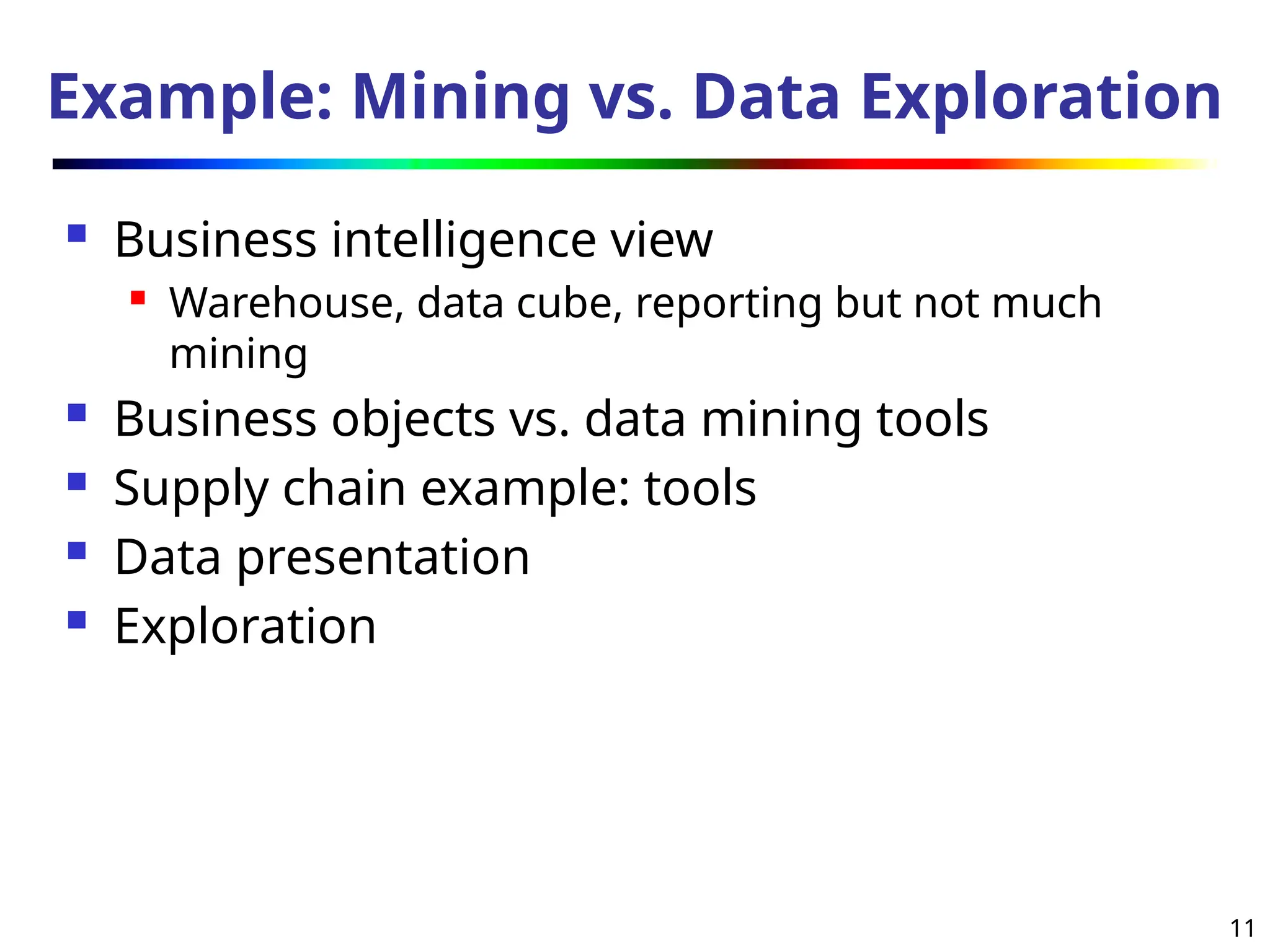 Example: Mining vs. Data Exploration

- Business intelligence view
  - Warehouse, data cube, reporting but not much mining
- Business objects vs. data mining tools
- Supply chain example: tools
- Data presentation
- Exploration

11